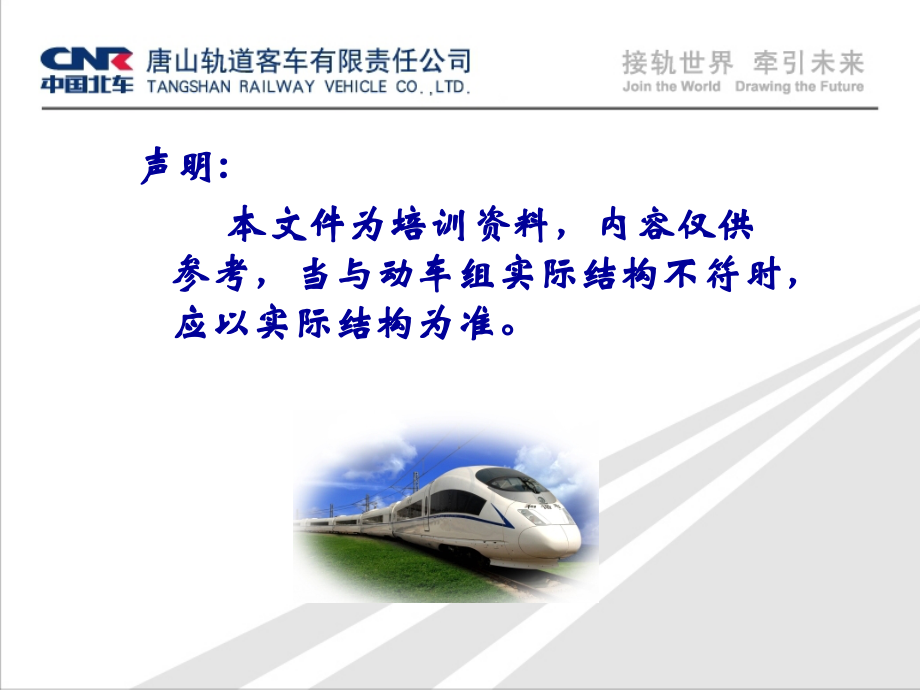 CNR
中国北车
唐山轨道客车有限责任公司
TANGSHAN RAILWAY VEHICLE CO.,LTD.

接轨世界 牵引未来
Join the World Drawing the Future

声明：

本文件为培训资料，内容仅供参考，当与动车组实际结构不符时，应以实际结构为准。